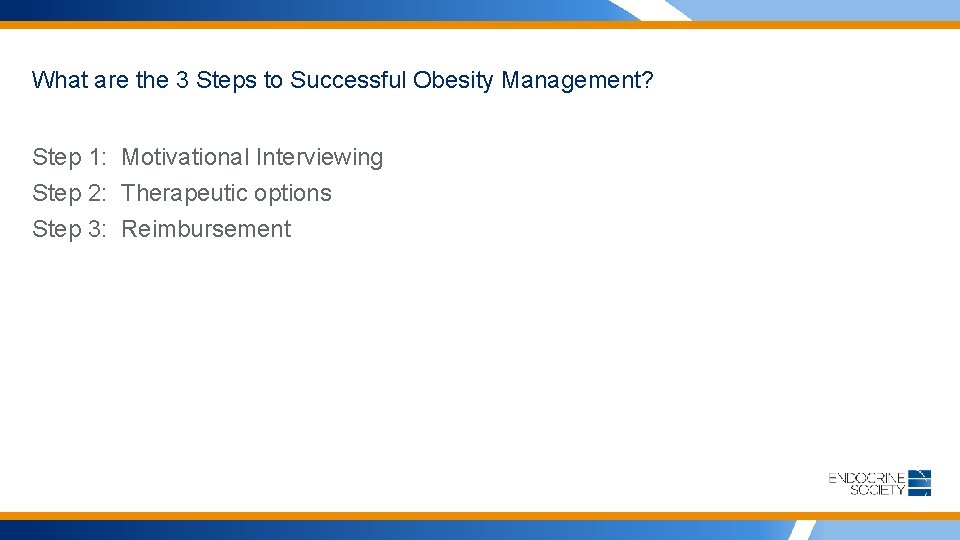 What are the 3 Steps to Successful Obesity Management?

Step 1: Motivational Interviewing
Step 2: Therapeutic options
Step 3: Reimbursement

ENDOCRINE SOCIETY